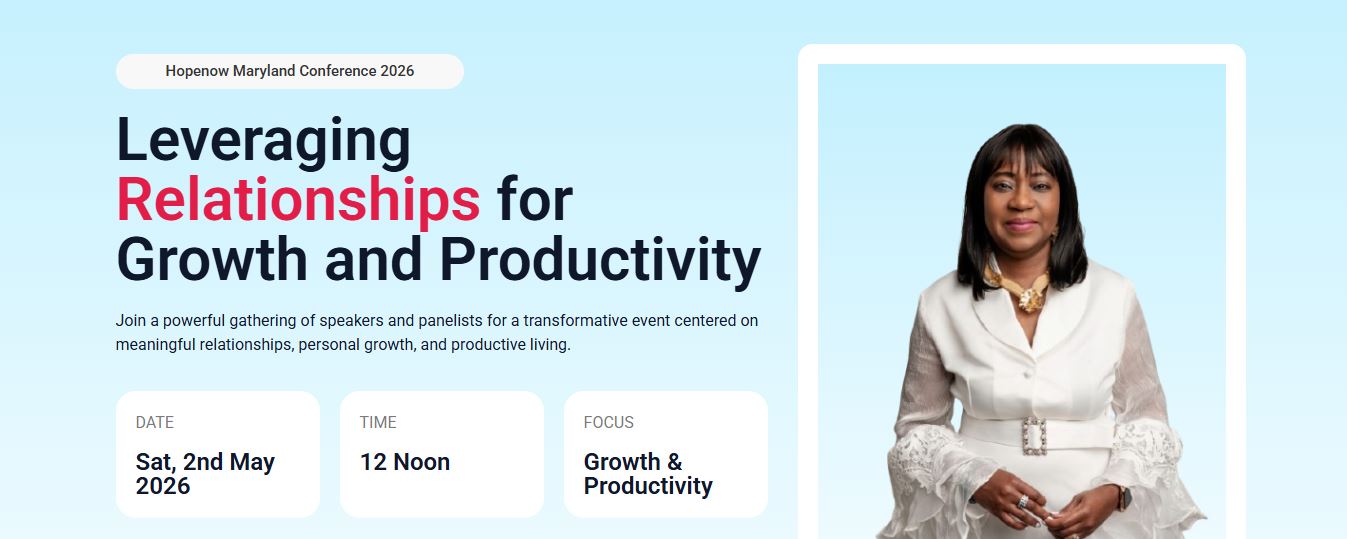 Hopenow Maryland Conference 2026

Leveraging Relationships for Growth and Productivity

Join a powerful gathering of speakers and panelists for a transformative event centered on meaningful relationships, personal growth, and productive living.

DATE
Sat, 2nd May 2026

TIME
12 Noon

FOCUS
Growth & Productivity